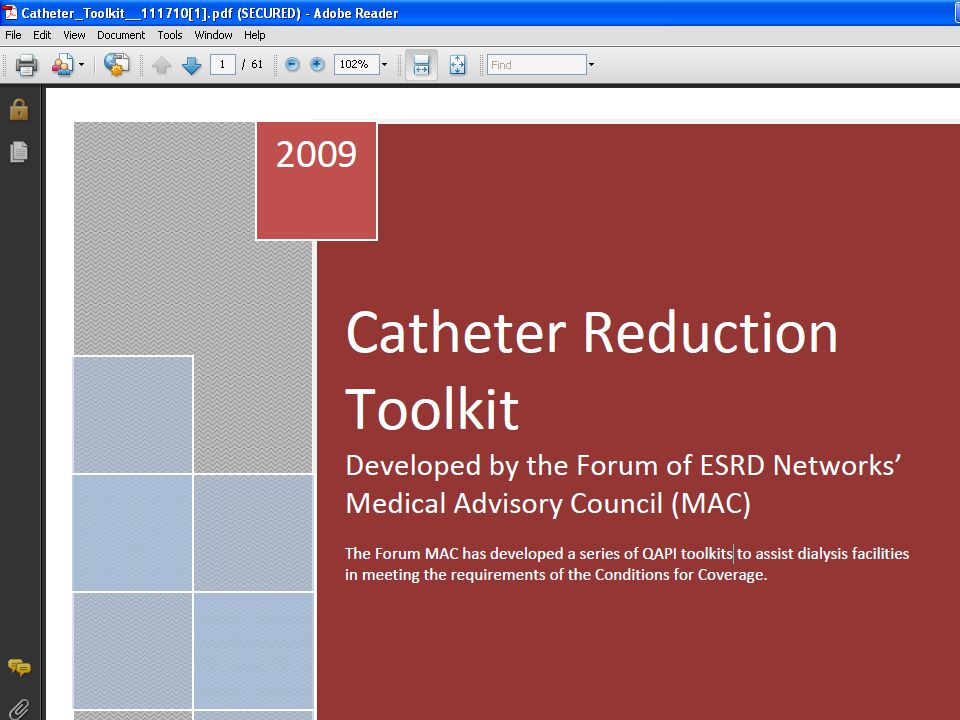 Catheter_Toolkit__111710[1].pdf (SECURED) - Adobe Reader

File Edit View Document Tools Window Help

1 / 61 102% Find

2009

Catheter Reduction Toolkit

Developed by the Forum of ESRD Networks' Medical Advisory Council (MAC)

The Forum MAC has developed a series of QAPI toolkits to assist dialysis facilities in meeting the requirements of the Conditions for Coverage.